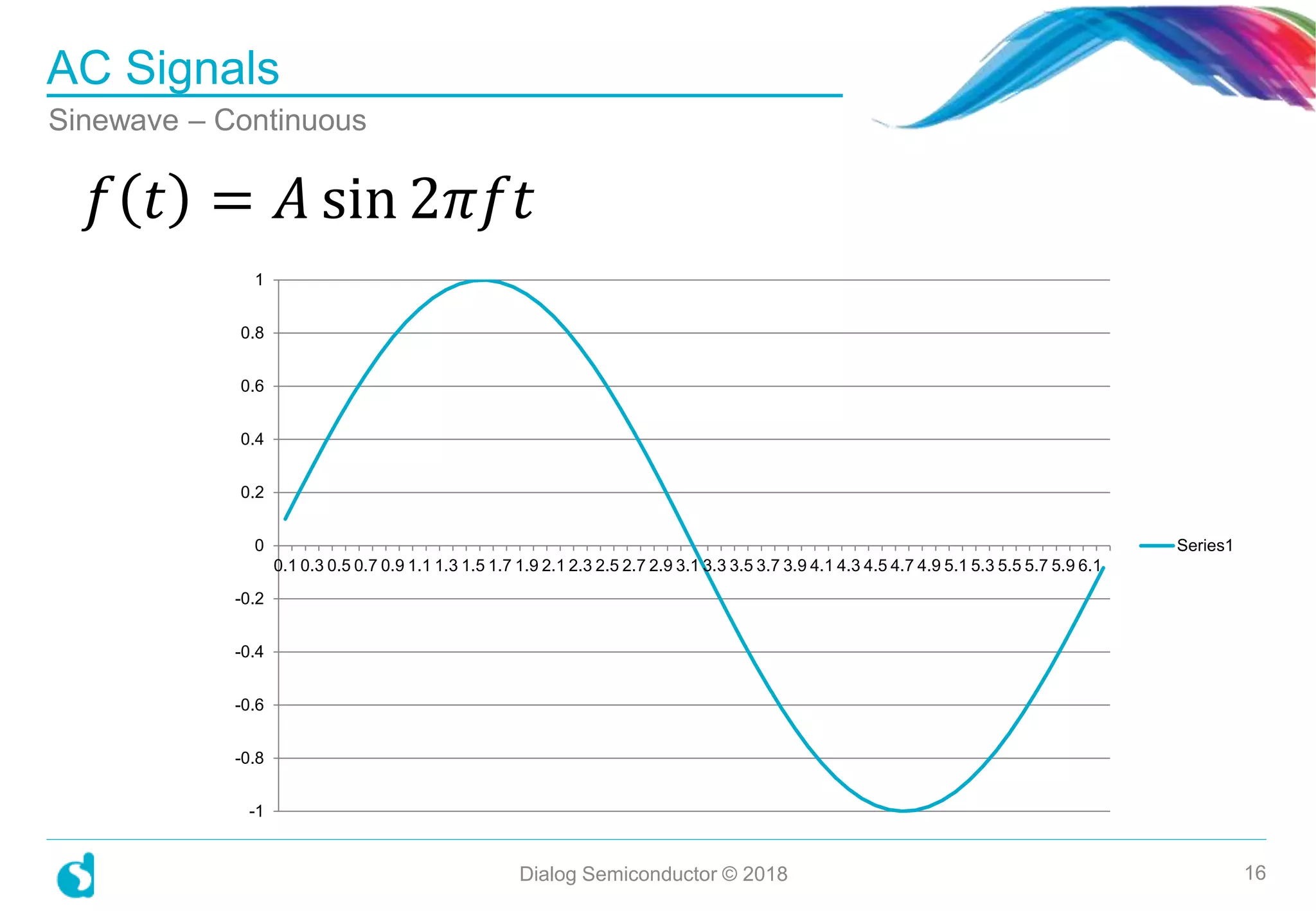 AC Signals

Sinewave – Continuous

$f(t) = A \sin 2\pi f t$

1
0.8
0.6
0.4
0.2
0
-0.2
-0.4
-0.6
-0.8
-1

0.1 0.3 0.5 0.7 0.9 1.1 1.3 1.5 1.7 1.9 2.1 2.3 2.5 2.7 2.9 3.1 3.3 3.5 3.7 3.9 4.1 4.3 4.5 4.7 4.9 5.1 5.3 5.5 5.7 5.9 6.1

Series1

Dialog Semiconductor © 2018

16